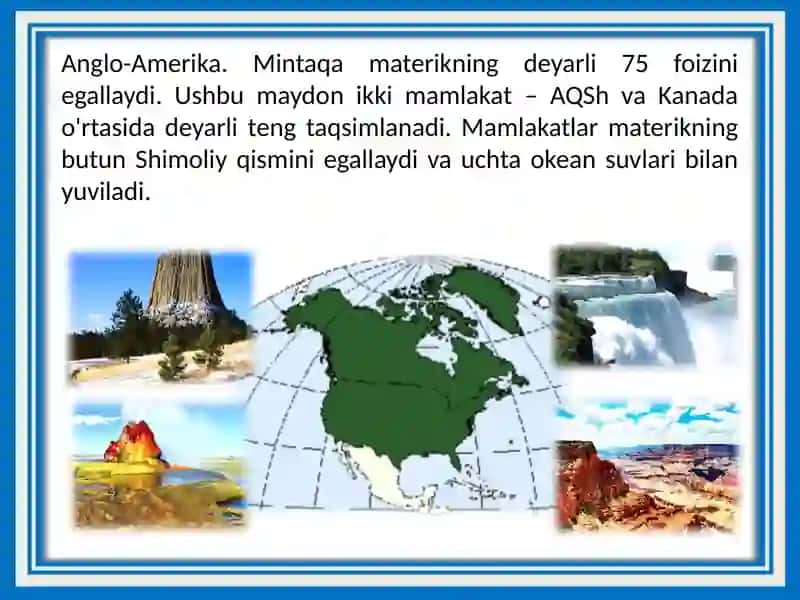 Anglo-Amerika. Mintaqa materikning deyarli 75 foizini egallaydi. Ushbu maydon ikki mamlakat – AQSh va Kanada o'rtasida deyarli teng taqsimlanadi. Mamlakatlar materikning butun Shimoliy qismini egallaydi va uchta okean suvlari bilan yuviladi.